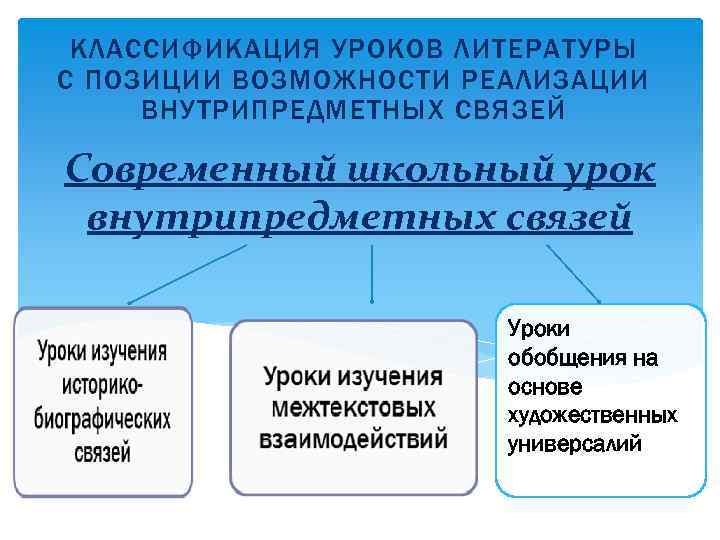 КЛАССИФИКАЦИЯ УРОКОВ ЛИТЕРАТУРЫ С ПОЗИЦИИ ВОЗМОЖНОСТИ РЕАЛИЗАЦИИ ВНУТРИПРЕДМЕТНЫХ СВЯЗЕЙ

Современный школьный урок внутрипредметных связей

Уроки изучения историко-биографических связей

Уроки изучения межтекстовых взаимодействий

Уроки обобщения на основе художественных универсалий